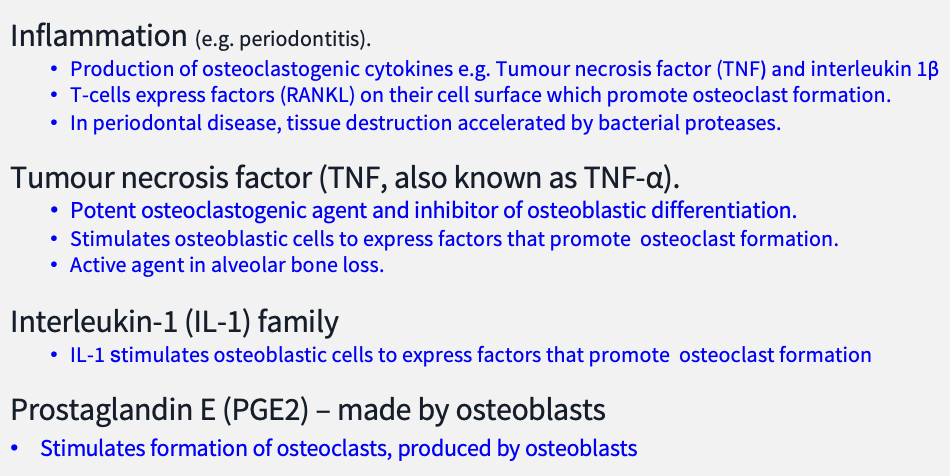 Inflammation (e.g. periodontitis).

• Production of osteoclastogenic cytokines e.g. Tumour necrosis factor (TNF) and interleukin 1β
• T-cells express factors (RANKL) on their cell surface which promote osteoclast formation.
• In periodontal disease, tissue destruction accelerated by bacterial proteases.

Tumour necrosis factor (TNF, also known as TNF-α).

• Potent osteoclastogenic agent and inhibitor of osteoblastic differentiation.
• Stimulates osteoblastic cells to express factors that promote osteoclast formation.
• Active agent in alveolar bone loss.

Interleukin-1 (IL-1) family

• IL-1 stimulates osteoblastic cells to express factors that promote osteoclast formation

Prostaglandin E (PGE2) – made by osteoblasts

• Stimulates formation of osteoclasts, produced by osteoblasts